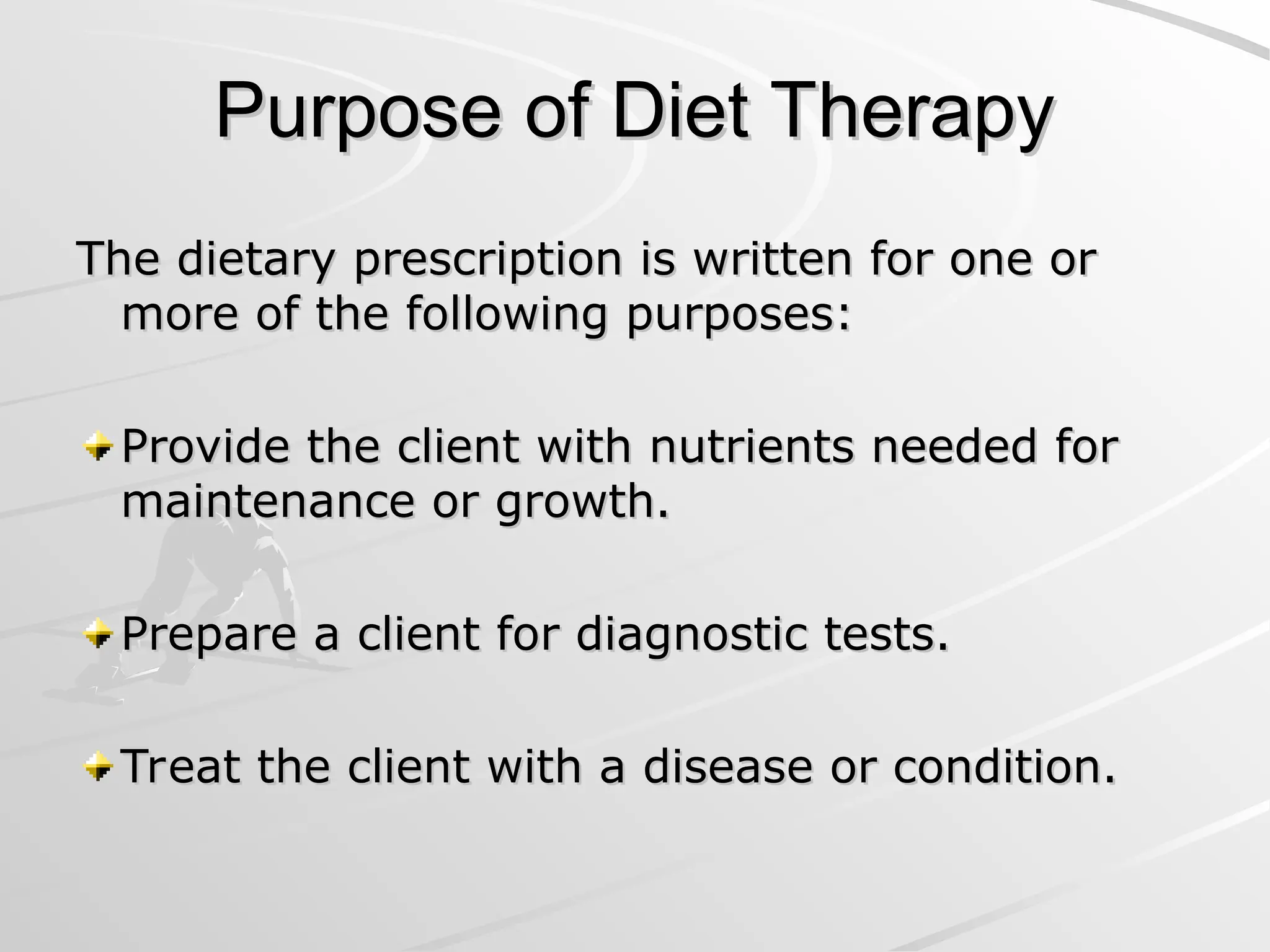 Purpose of Diet Therapy

The dietary prescription is written for one or more of the following purposes:

Provide the client with nutrients needed for maintenance or growth.

Prepare a client for diagnostic tests.

Treat the client with a disease or condition.